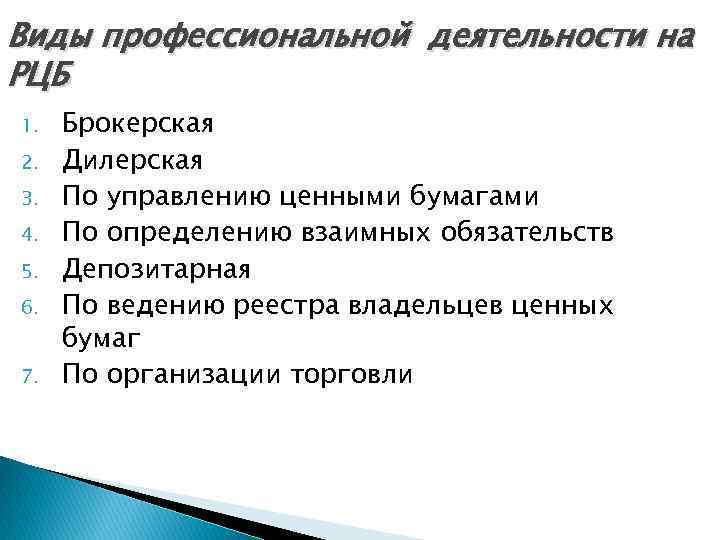 Виды профессиональной деятельности на РЦБ

1. Брокерская
2. Дилерская
3. По управлению ценными бумагами
4. По определению взаимных обязательств
5. Депозитарная
6. По ведению реестра владельцев ценных бумаг
7. По организации торговли